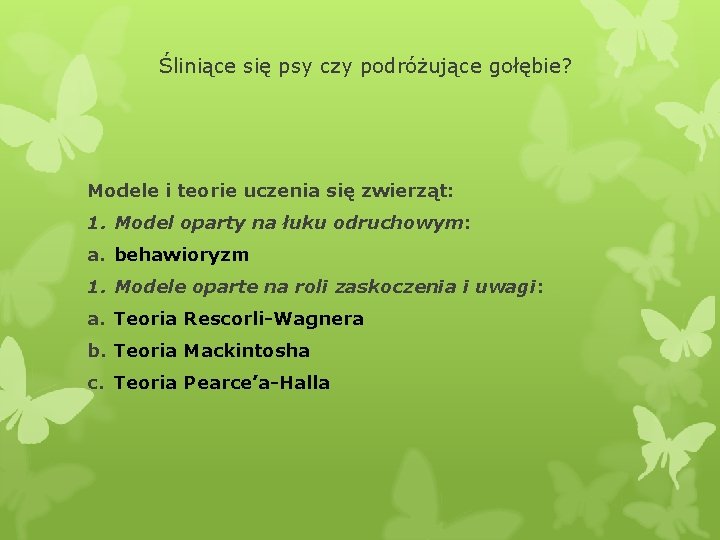 Śliniące się psy czy podróżujące gołębie?

Modele i teorie uczenia się zwierząt:
1. Model oparty na łuku odruchowym:
a. behawioryzm
1. Modele oparte na roli zaskoczenia i uwagi:
a. Teoria Rescorli-Wagnera
b. Teoria Mackintosha
c. Teoria Pearce'a-Halla